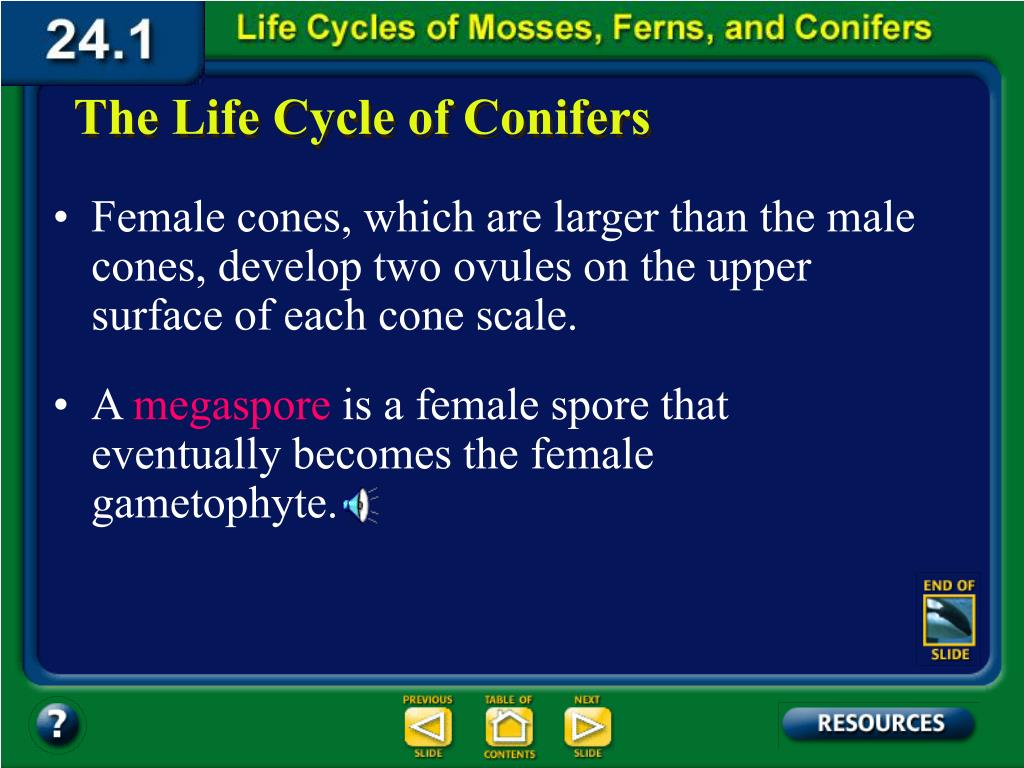 24.1 Life Cycles of Mosses, Ferns, and Conifers

The Life Cycle of Conifers

• Female cones, which are larger than the male cones, develop two ovules on the upper surface of each cone scale.

• A megaspore is a female spore that eventually becomes the female gametophyte.

END OF SLIDE

?

PREVIOUS SLIDE

TABLE OF CONTENTS

NEXT SLIDE

RESOURCES